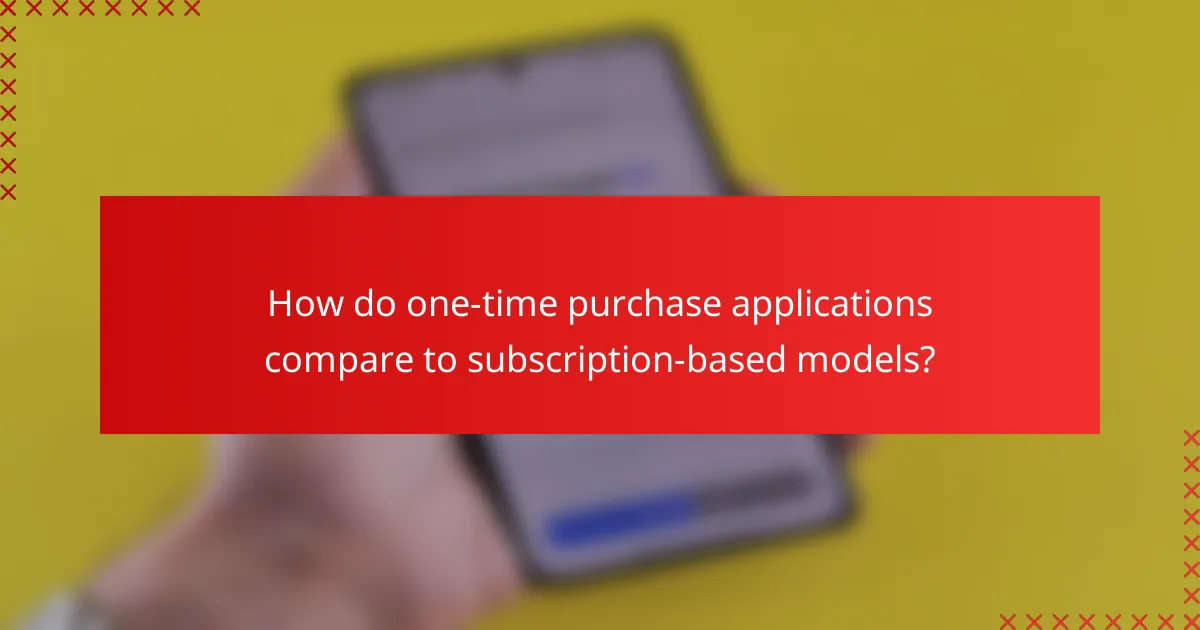 How do one-time purchase applications compare to subscription-based models?